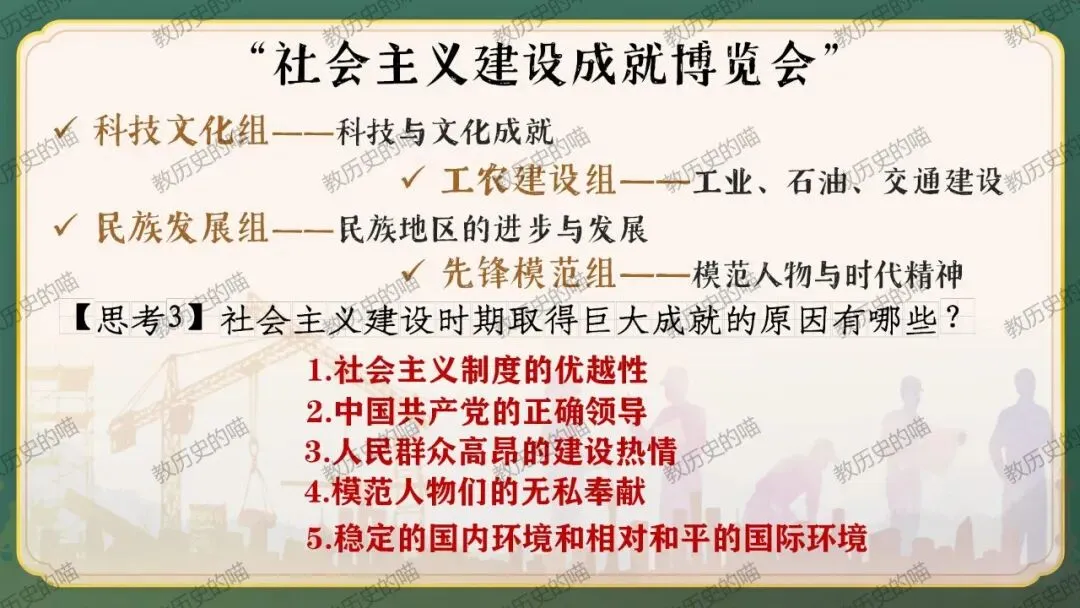 “社会主义建设成就博览会”

✓ 科技文化组——科技与文化成就

✓ 工农建设组——工业、石油、交通建设

✓ 民族发展组——民族地区的进步与发展

✓ 先锋模范组——模范人物与时代精神

【思考3】社会主义建设时期取得巨大成就的原因有哪些？

1.社会主义制度的优越性
2.中国共产党的正确领导
3.人民群众高昂的建设热情
4.模范人物们的无私奉献
5.稳定的国内环境和相对和平的国际环境

教历史的喵